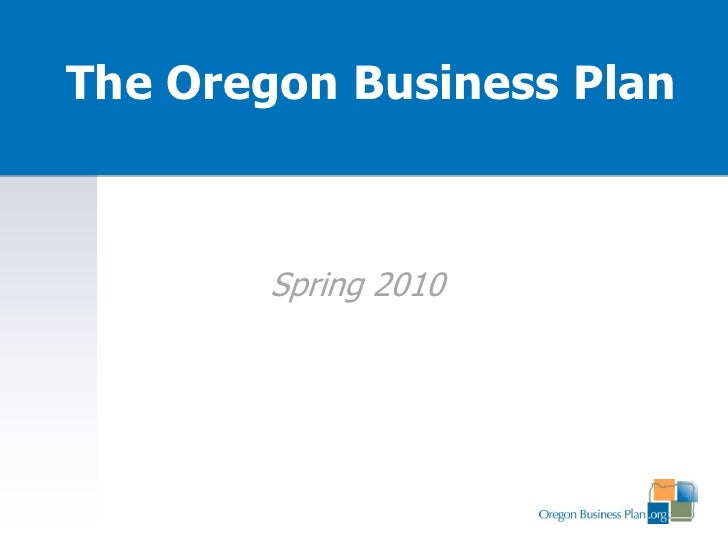 The Oregon Business Plan

Spring 2010

Oregon Business Plan.org